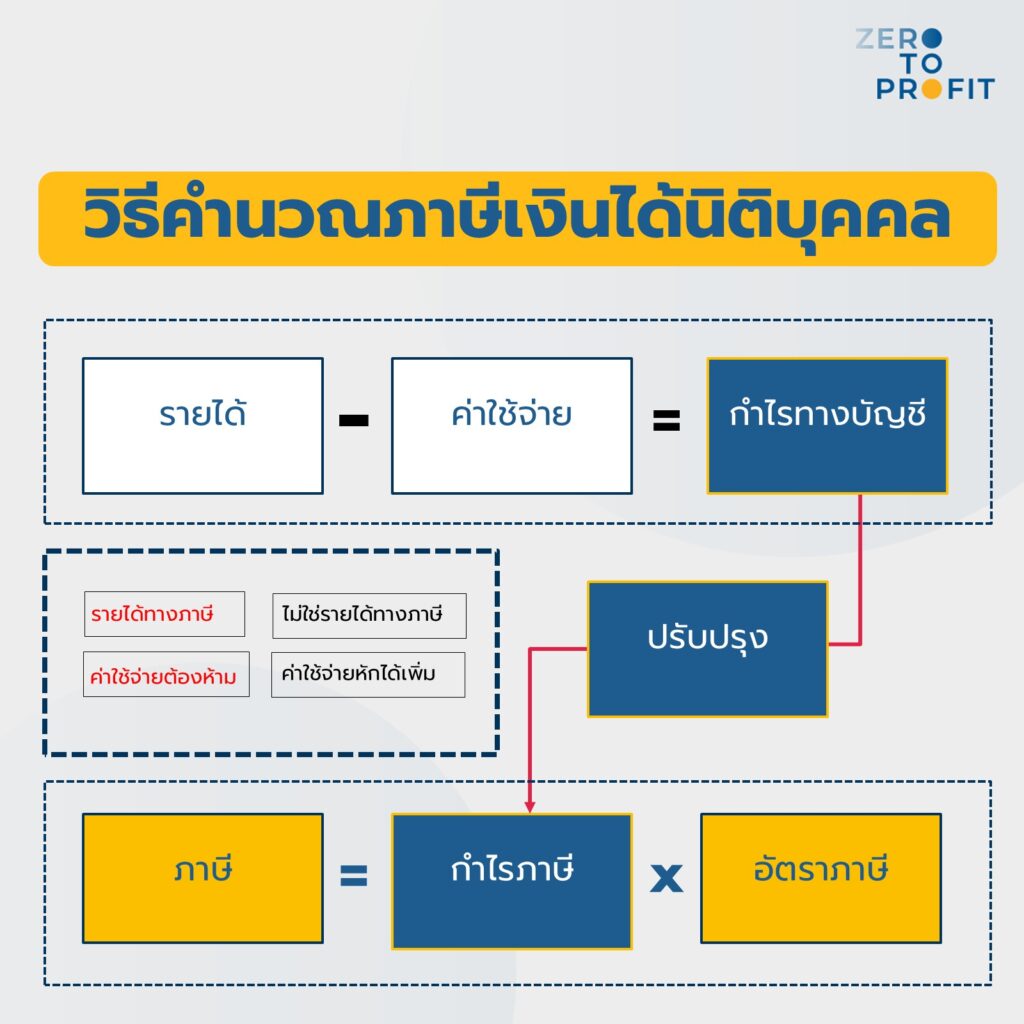 ZERO
TO
PROFIT

วิธีคำนวณภาษีเงินได้นิติบุคคล

รายได้ - ค่าใช้จ่าย = กำไรทางบัญชี

รายได้ทางภาษี
ไม่ใช่รายได้ทางภาษี
ค่าใช้จ่ายต้องห้าม
ค่าใช้จ่ายหักได้เพิ่ม

ปรับปรุง

ภาษี = กำไรภาษี x อัตราภาษี